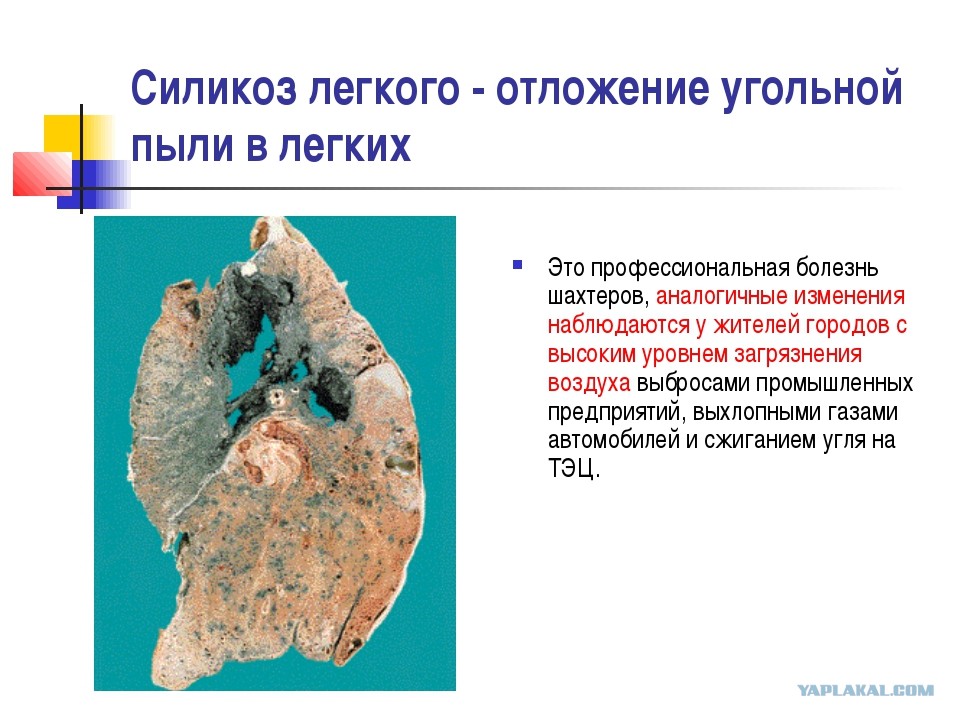 Силикоз легкого - отложение угольной пыли в легких

Это профессиональная болезнь шахтеров, аналогичные изменения наблюдаются у жителей городов с высоким уровнем загрязнения воздуха выбросами промышленных предприятий, выхлопными газами автомобилей и сжиганием угля на ТЭЦ.

YAPLAKAL.COM